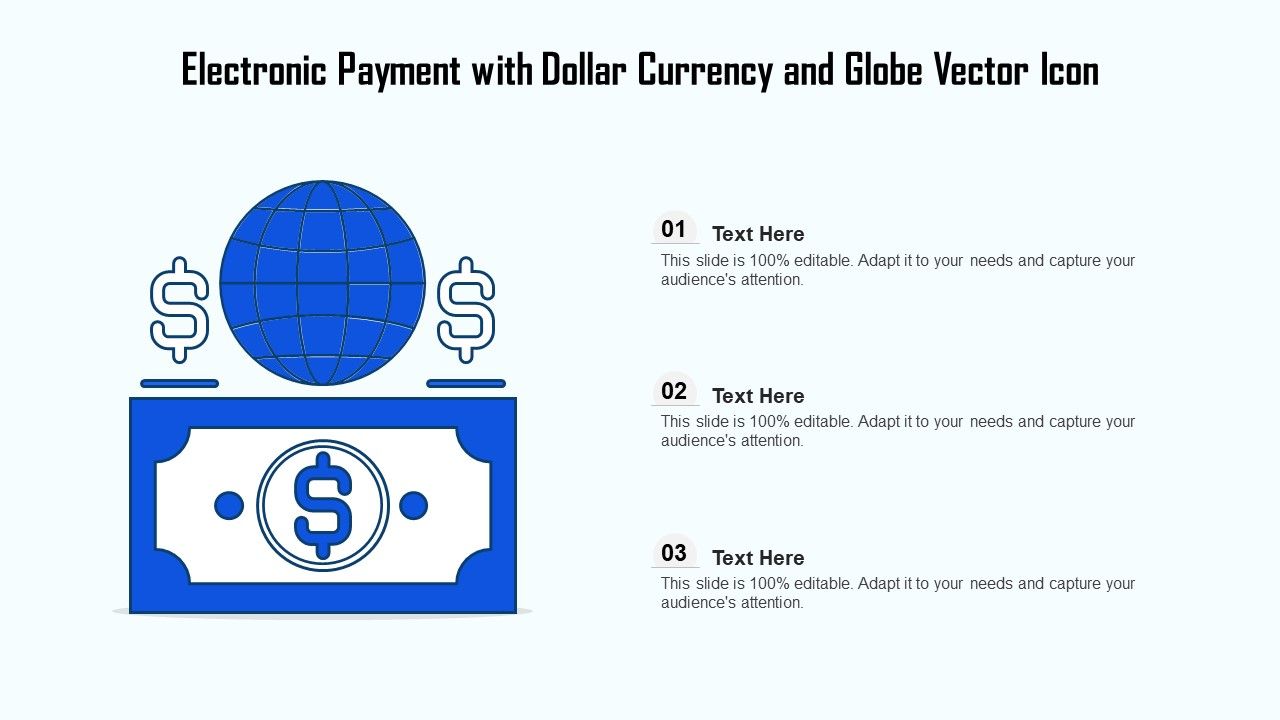 Electronic Payment with Dollar Currency and Globe Vector Icon

$ $ $

01 Text Here
This slide is 100% editable. Adapt it to your needs and capture your audience's attention.

02 Text Here
This slide is 100% editable. Adapt it to your needs and capture your audience's attention.

03 Text Here
This slide is 100% editable. Adapt it to your needs and capture your audience's attention.